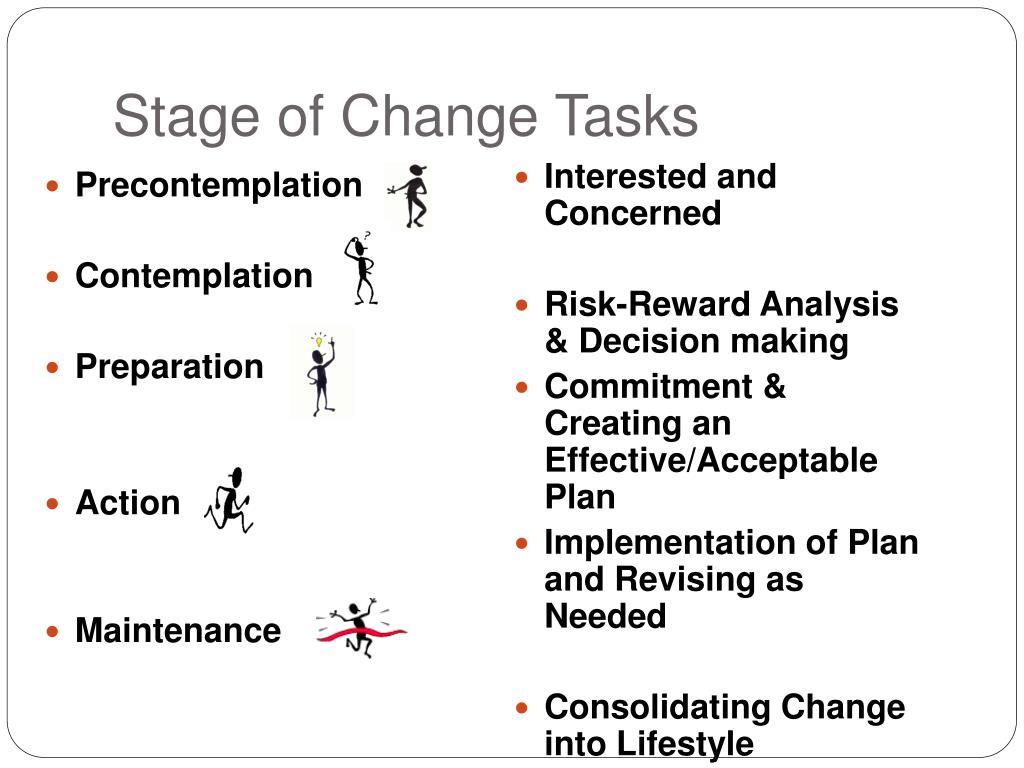 Stage of Change Tasks

- Precontemplation
- Contemplation
- Preparation
- Action
- Maintenance

- Interested and Concerned
- Risk-Reward Analysis & Decision making
- Commitment & Creating an Effective/Acceptable Plan
- Implementation of Plan and Revising as Needed
- Consolidating Change into Lifestyle